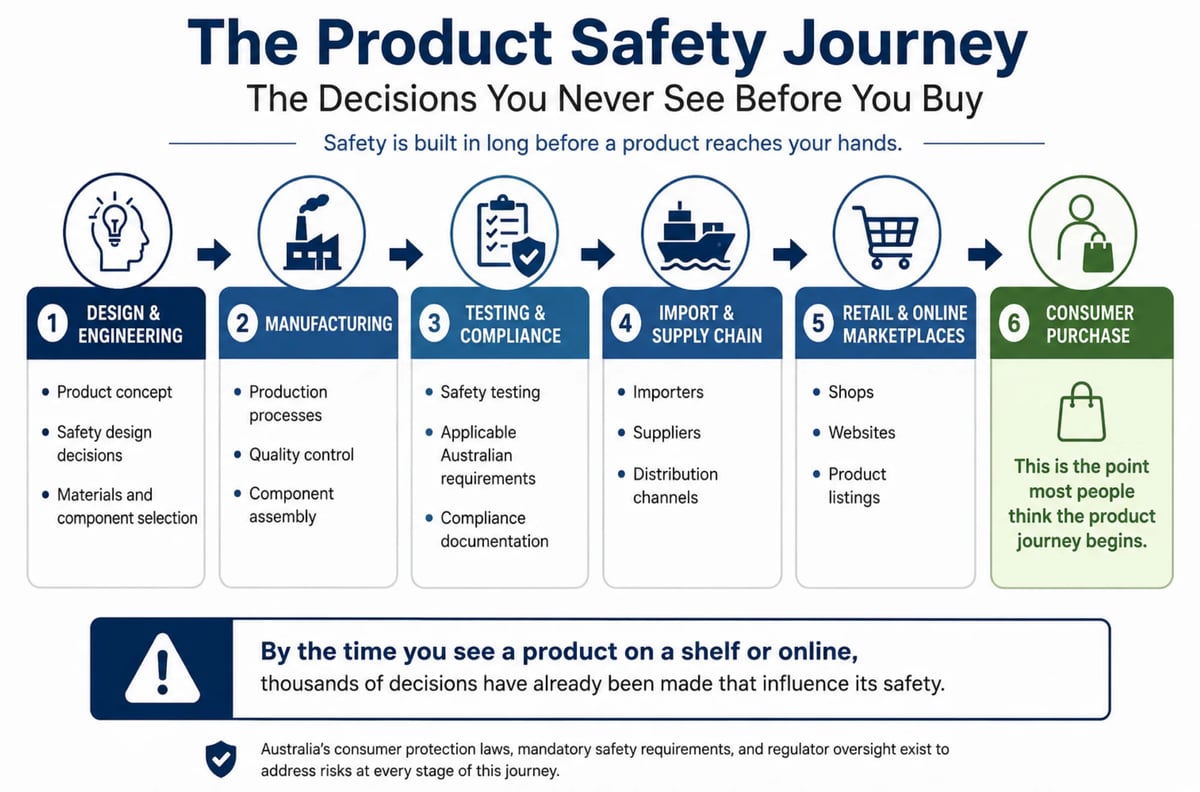 The Product Safety Journey
The Decisions You Never See Before You Buy

Safety is built in long before a product reaches your hands.

1 DESIGN & ENGINEERING
• Product concept
• Safety design decisions
• Materials and component selection

2 MANUFACTURING
• Production processes
• Quality control
• Component assembly

3 TESTING & COMPLIANCE
• Safety testing
• Applicable Australian requirements
• Compliance documentation

4 IMPORT & SUPPLY CHAIN
• Importers
• Suppliers
• Distribution channels

5 RETAIL & ONLINE MARKETPLACES
• Shops
• Websites
• Product listings

6 CONSUMER PURCHASE
This is the point most people think the product journey begins.

By the time you see a product on a shelf or online,
thousands of decisions have already been made that influence its safety.

Australia's consumer protection laws, mandatory safety requirements, and regulator oversight exist to address risks at every stage of this journey.